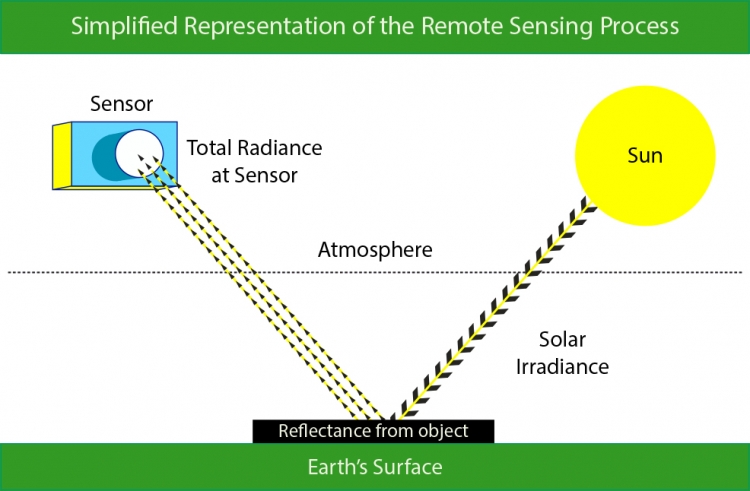 Simplified Representation of the Remote Sensing Process

Sensor

Total Radiance at Sensor

Sun

Atmosphere

Solar Irradiance

Reflectance from object

Earth's Surface